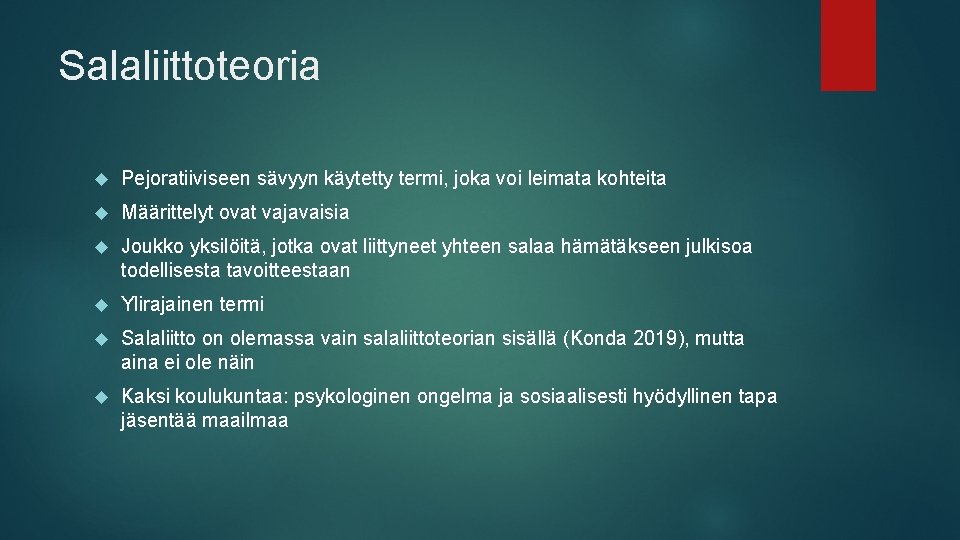 Salaliittoteoria

Pejoratiiviseen sävyyn käytetty termi, joka voi leimata kohteita

Määrittelyt ovat vajavaisia

Joukko yksilöitä, jotka ovat liittyneet yhteen salaa hämätäkseen julkisoa todellisesta tavoitteestaan

Ylirajainen termi

Salaliitto on olemassa vain salaliittoteorian sisällä (Konda 2019), mutta aina ei ole näin

Kaksi koulukuntaa: psykologinen ongelma ja sosiaalisesti hyödyllinen tapa jäsentää maailmaa